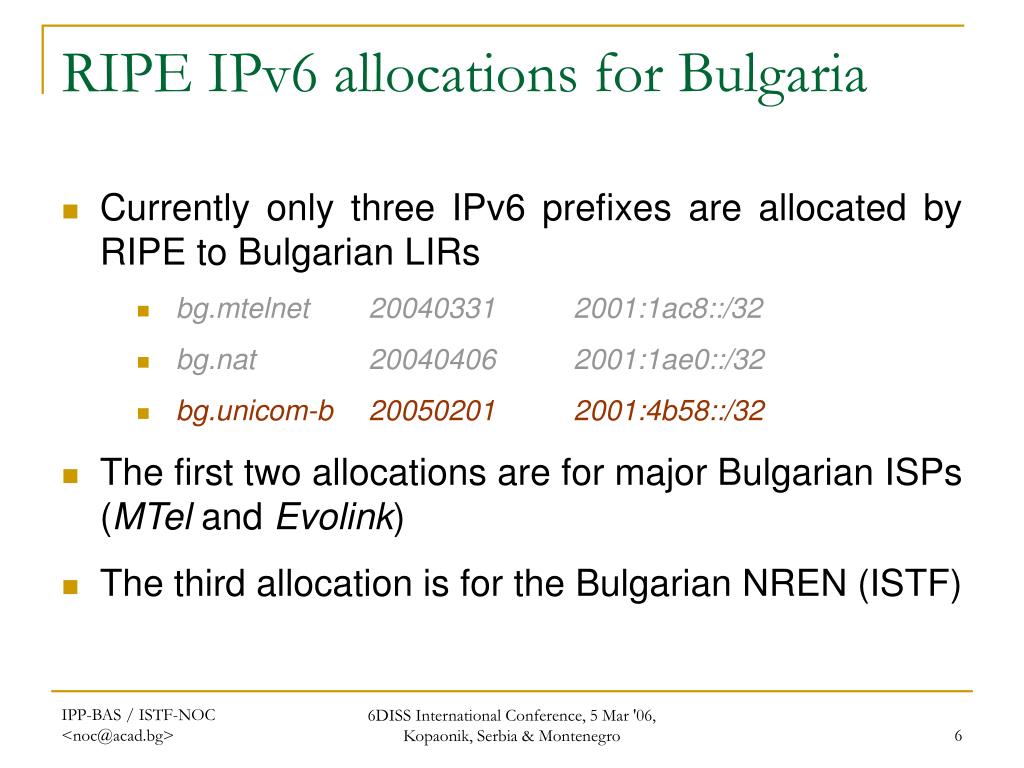 RIPE IPv6 allocations for Bulgaria

Currently only three IPv6 prefixes are allocated by RIPE to Bulgarian LIRs

bg.mtelnet 20040331 2001:1ac8::/32

bg.nat 20040406 2001:1ae0::/32

bg.unicom-b 20050201 2001:4b58::/32

The first two allocations are for major Bulgarian ISPs (MTel and Evolink)

The third allocation is for the Bulgarian NREN (ISTF)

IPP-BAS / ISTF-NOC
<noc@acad.bg>

6DISS International Conference, 5 Mar '06,
Kopaonik, Serbia & Montenegro

6